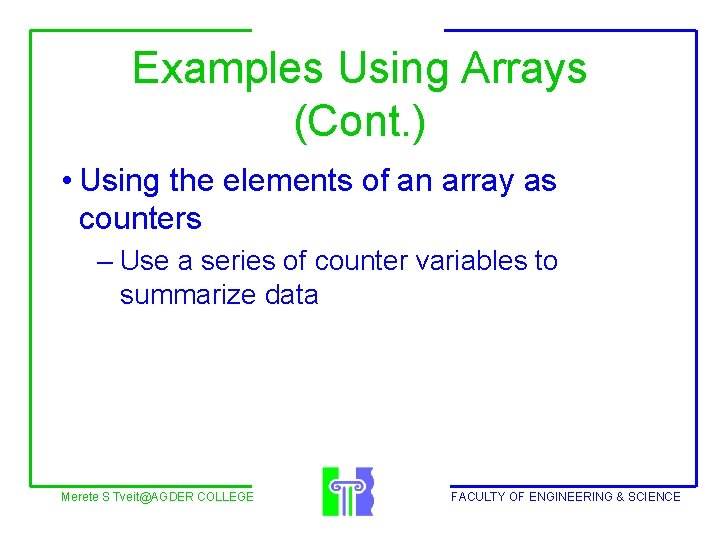 Examples Using Arrays (Cont.)

• Using the elements of an array as counters

– Use a series of counter variables to summarize data

Merete S Tveit@AGDER COLLEGE

FACULTY OF ENGINEERING & SCIENCE